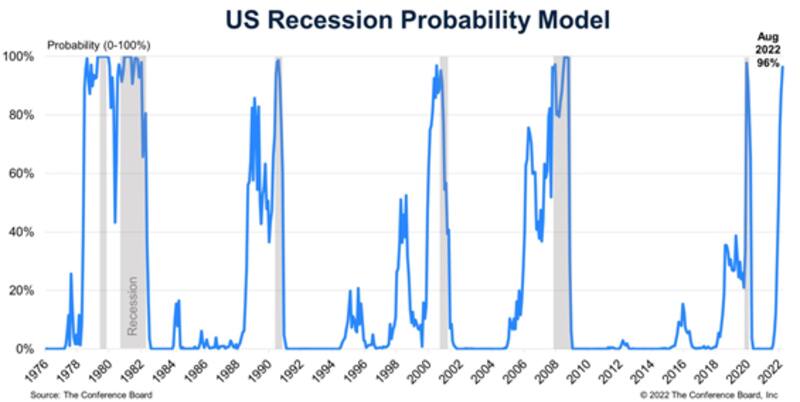 US Recession Probability Model

Probability (0-100%)

Aug 2022 96%

100%
80%
60%
40%
20%
0%

Recession

1976 1978 1980 1982 1984 1986 1988 1990 1992 1994 1996 1998 2000 2002 2004 2006 2008 2010 2012 2014 2016 2018 2020 2022

Source: The Conference Board

© 2022 The Conference Board, Inc